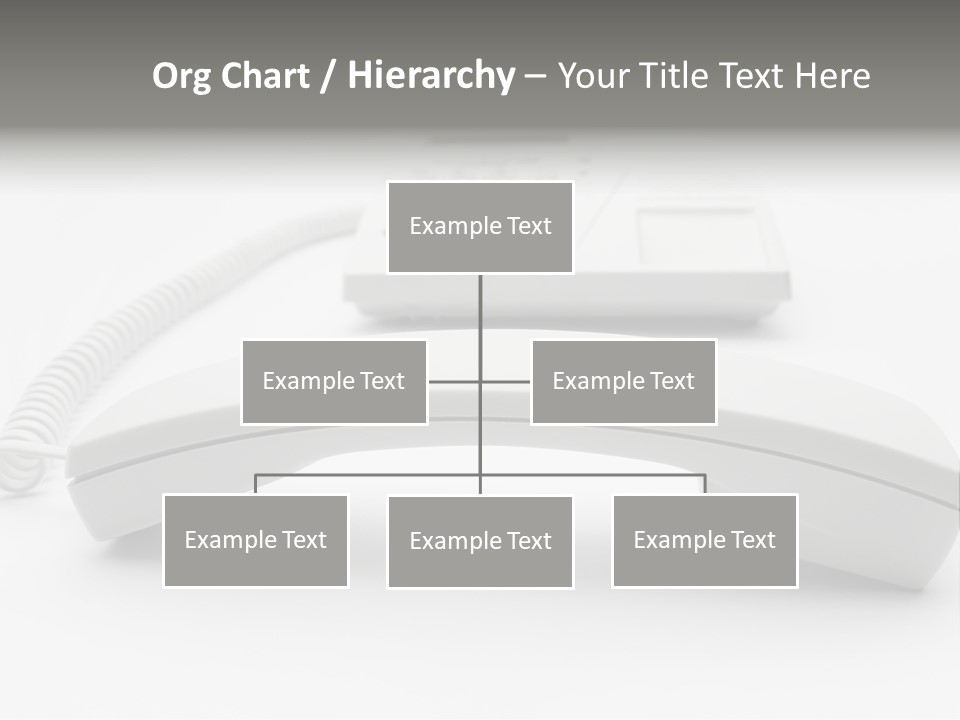 Org Chart / Hierarchy – Your Title Text Here

Example Text

Example Text

Example Text

Example Text

Example Text

Example Text